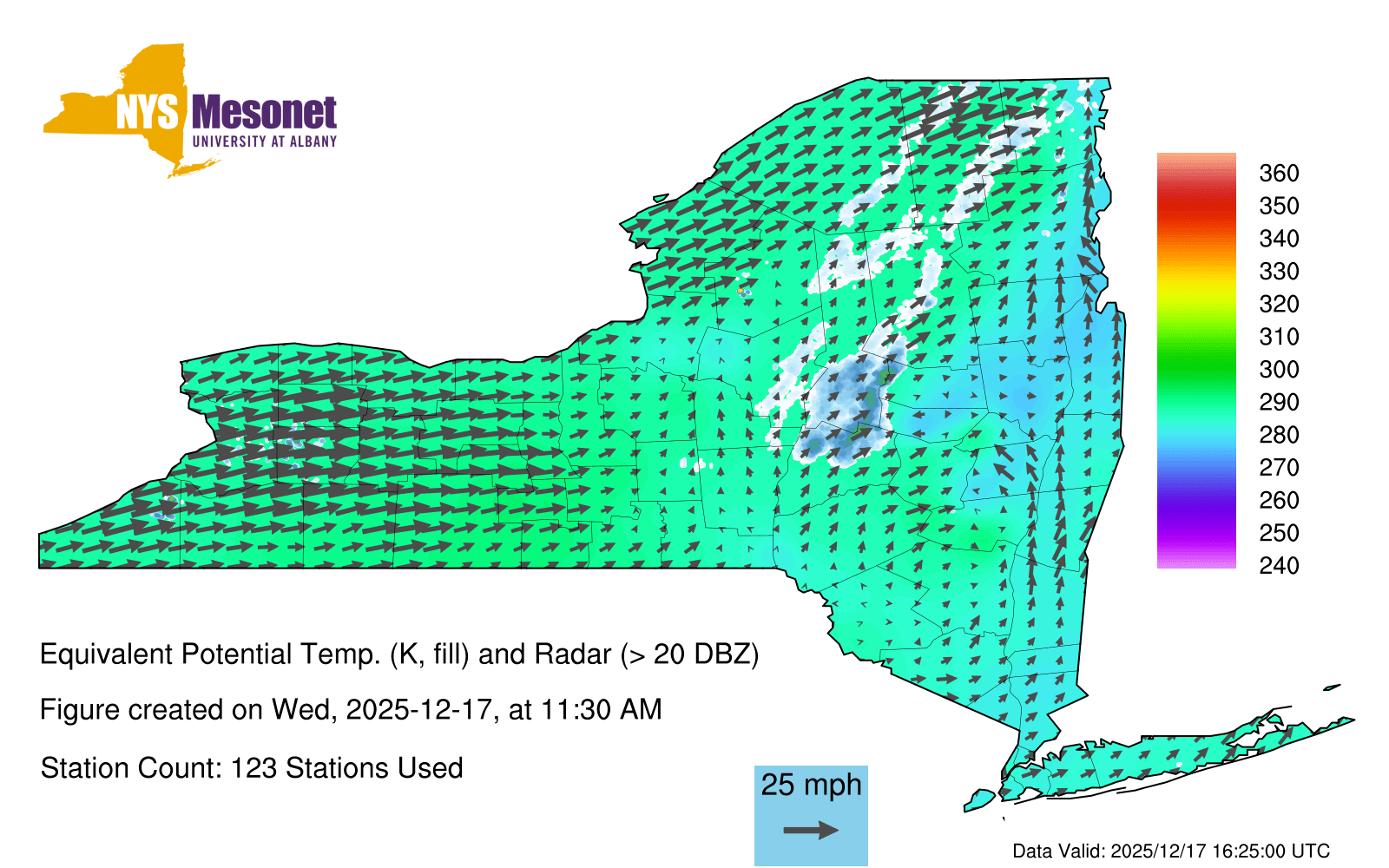 NYS Mesonet
UNIVERSITY AT ALBANY

360
350
340
330
320
310
300
290
280
270
260
250
240

Equivalent Potential Temp. (K, fill) and Radar (> 20 DBZ)

Figure created on Wed, 2025-12-17, at 11:30 AM

Station Count: 123 Stations Used

25 mph

Data Valid: 2025/12/17 16:25:00 UTC